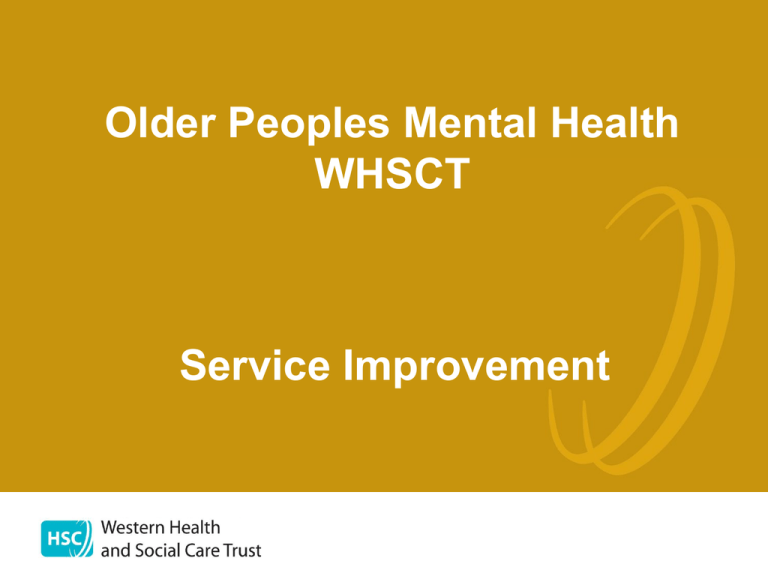 Older Peoples Mental Health
WHSCT

Service Improvement

HSC Western Health and Social Care Trust